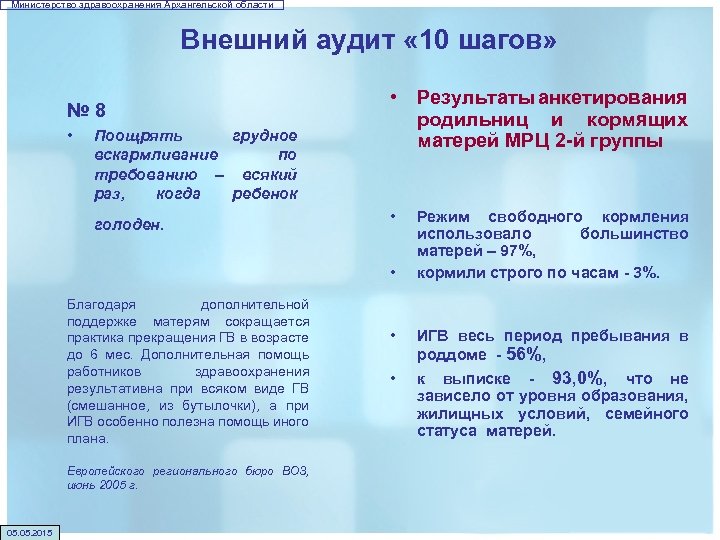 Министерство здравоохранения Архангельской области

Внешний аудит «10 шагов»

№ 8

• Поощрять грудное вскармливание по требованию – всякий раз, когда ребенок голоден.

Благодаря дополнительной поддержке матерям сокращается практика прекращения ГВ в возрасте до 6 мес. Дополнительная помощь работников здравоохранения результативна при всяком виде ГВ (смешанное, из бутылочки), а при ИГВ особенно полезна помощь иного плана.

Европейского регионального бюро ВОЗ, июнь 2005 г.

• Результаты анкетирования родильниц и кормящих матерей МРЦ 2-й группы

• Режим свободного кормления использовало большинство матерей – 97%,

• кормили строго по часам - 3%.

• ИГВ весь период пребывания в роддоме - 56%,

• к выписке - 93,0%, что не зависело от уровня образования, жилищных условий, семейного статуса матерей.

05.05.2015